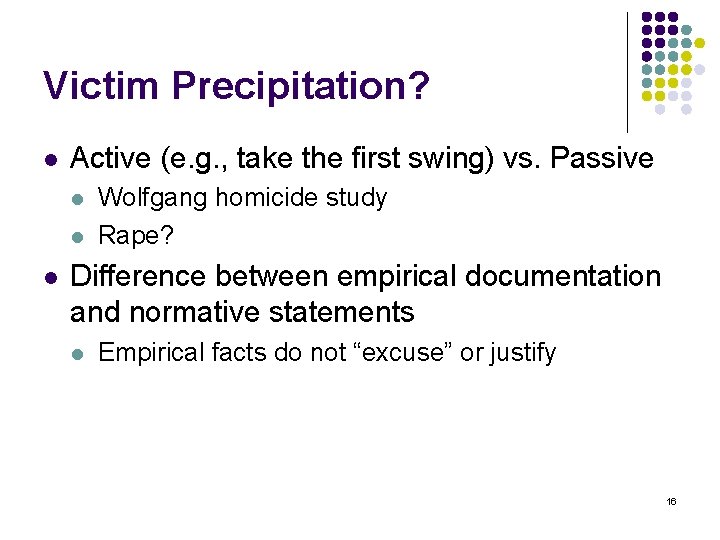 Victim Precipitation?

- Active (e.g., take the first swing) vs. Passive
  - Wolfgang homicide study
  - Rape?
- Difference between empirical documentation and normative statements
  - Empirical facts do not “excuse” or justify

16